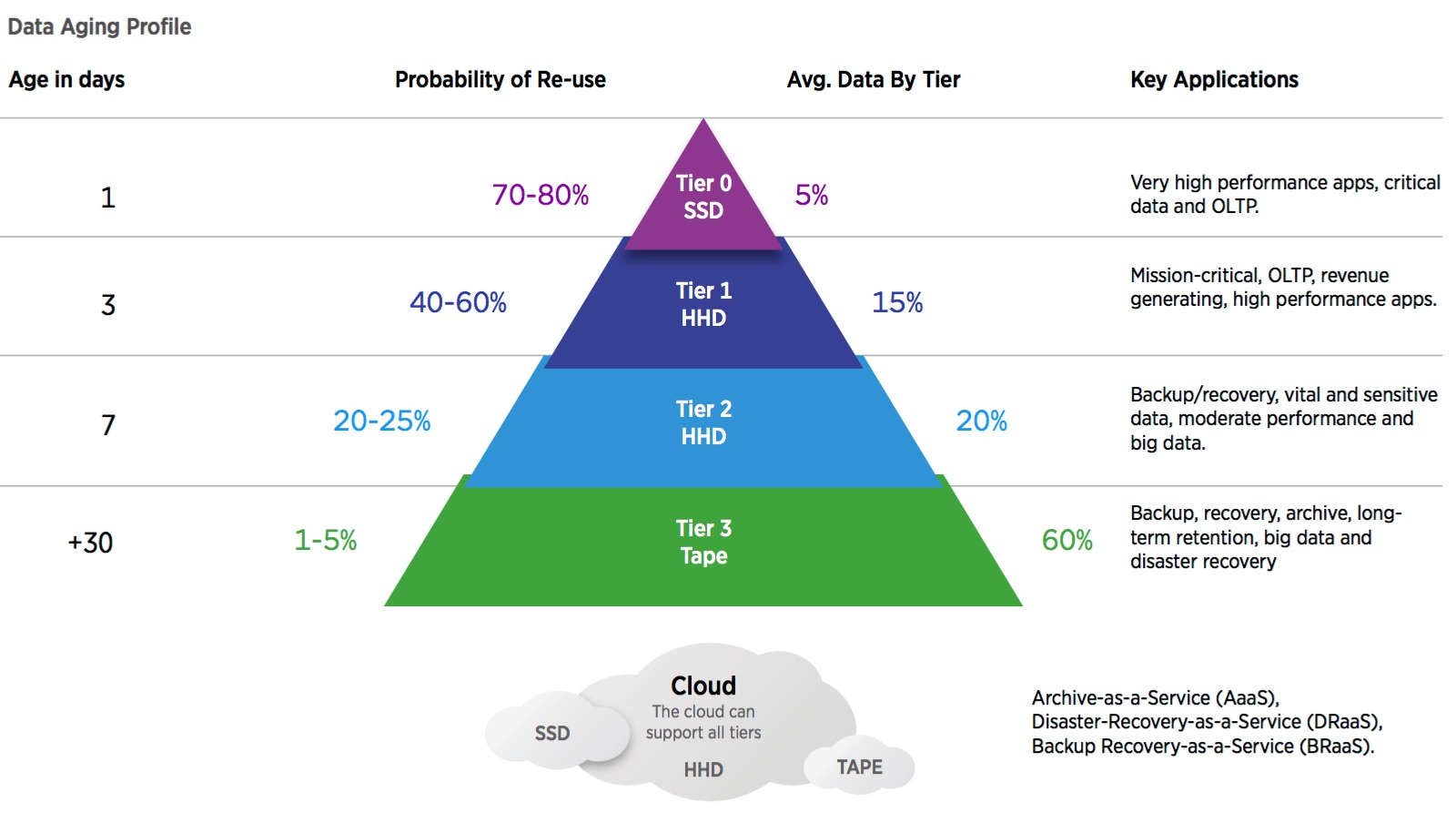 Data Aging Profile

| Age in days | Probability of Re-use | | Avg. Data By Tier | Key Applications |
|---|---|---|---|---|
| 1 | 70-80% | Tier 0 SSD | 5% | Very high performance apps, critical data and OLTP. |
| 3 | 40-60% | Tier 1 HHD | 15% | Mission-critical, OLTP, revenue generating, high performance apps. |
| 7 | 20-25% | Tier 2 HHD | 20% | Backup/recovery, vital and sensitive data, moderate performance and big data. |
| +30 | 1-5% | Tier 3 Tape | 60% | Backup, recovery, archive, long-term retention, big data and disaster recovery |

Cloud
The cloud can support all tiers
SSD
HHD
TAPE

Archive-as-a-Service (AaaS), Disaster-Recovery-as-a-Service (DRaaS), Backup Recovery-as-a-Service (BRaaS).